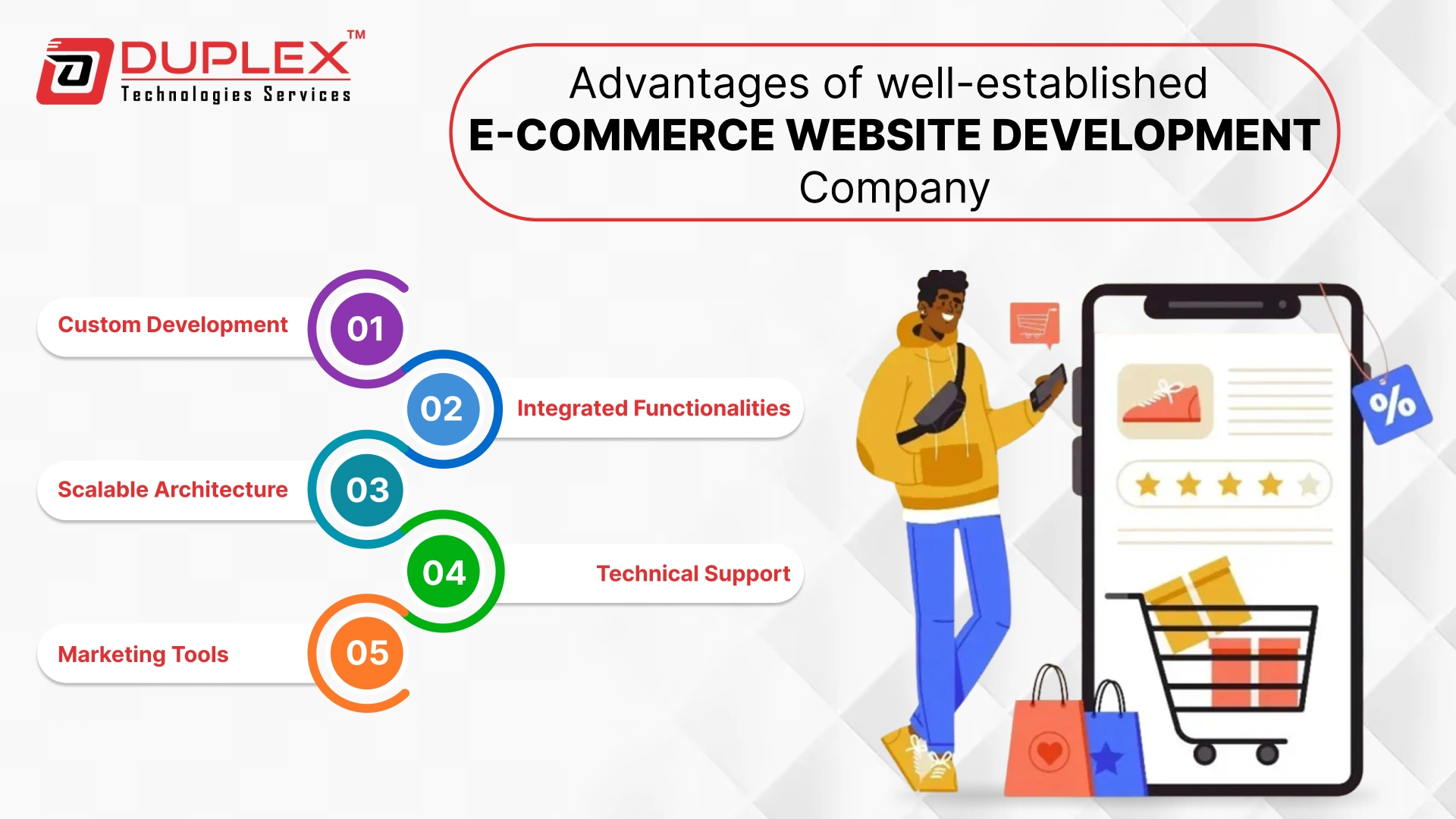 DUPLEX™
Technologies Services

Advantages of well-established
E-COMMERCE WEBSITE DEVELOPMENT
Company

Custom Development 01

02 Integrated Functionalities

Scalable Architecture 03

04 Technical Support

Marketing Tools 05

%